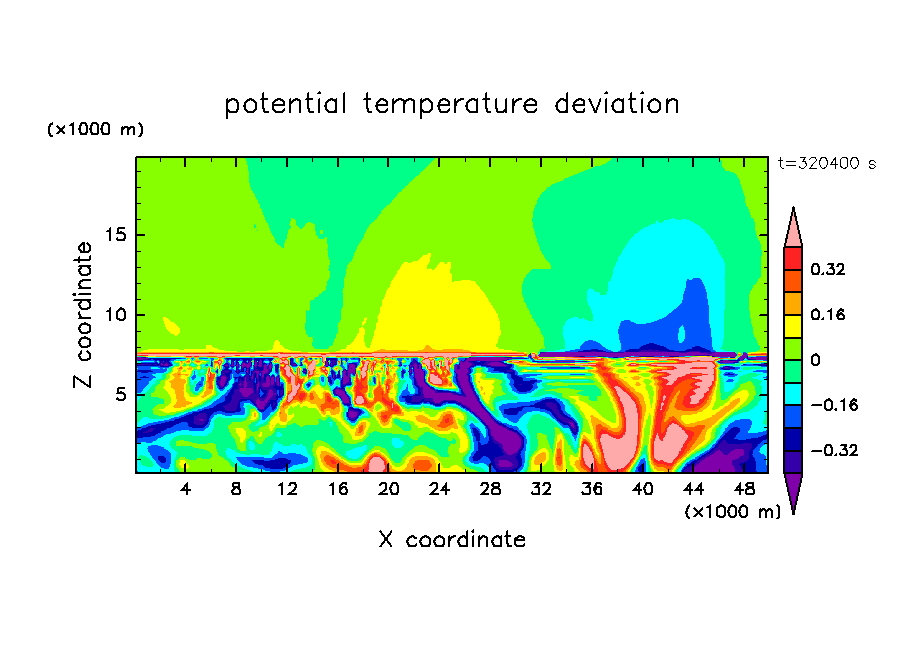 potential temperature deviation

(×1000 m)

t=320400 s

Z coordinate

15

10

5

0.32

0.16

0

−0.16

−0.32

4 8 12 16 20 24 28 32 36 40 44 48

(×1000 m)

X coordinate